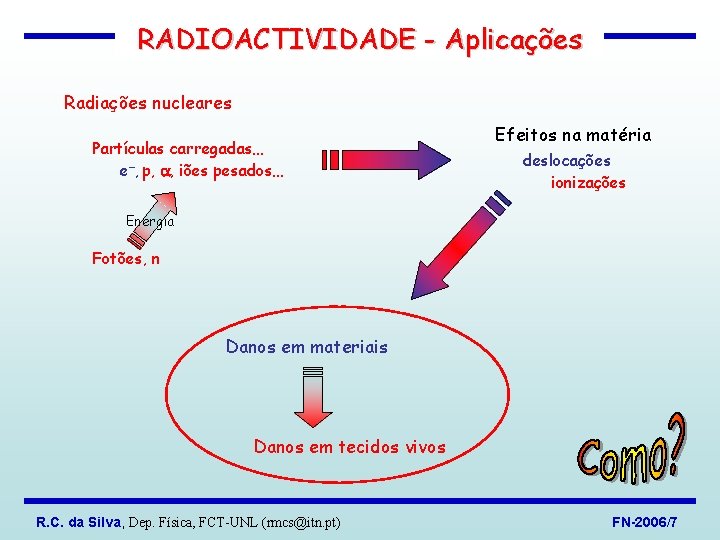 RADIOACTIVIDADE - Aplicações

Radiações nucleares

Partículas carregadas...
$e^-$, p, $\alpha$, iões pesados...

Energia

Fotões, n

Efeitos na matéria
deslocações
ionizações

Danos em materiais

Danos em tecidos vivos

Como?

R.C. da Silva, Dep. Física, FCT-UNL (rmcs@itn.pt)

FN-2006/7